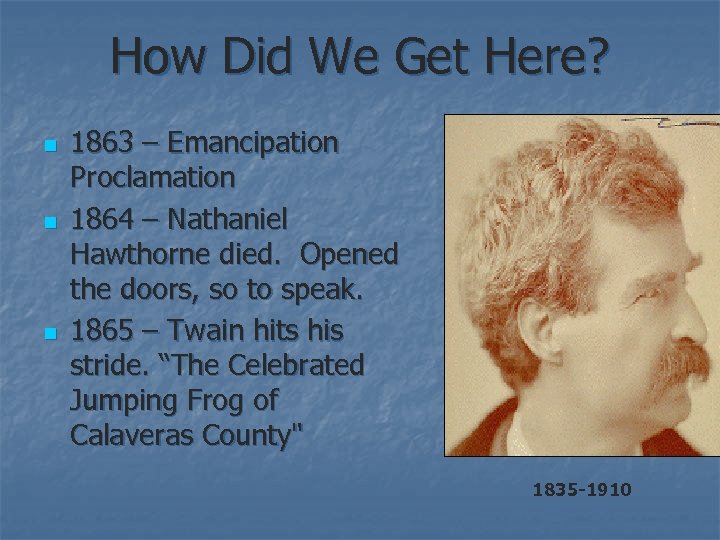 How Did We Get Here?

- 1863 – Emancipation Proclamation
- 1864 – Nathaniel Hawthorne died. Opened the doors, so to speak.
- 1865 – Twain hits his stride. "The Celebrated Jumping Frog of Calaveras County"

1835-1910